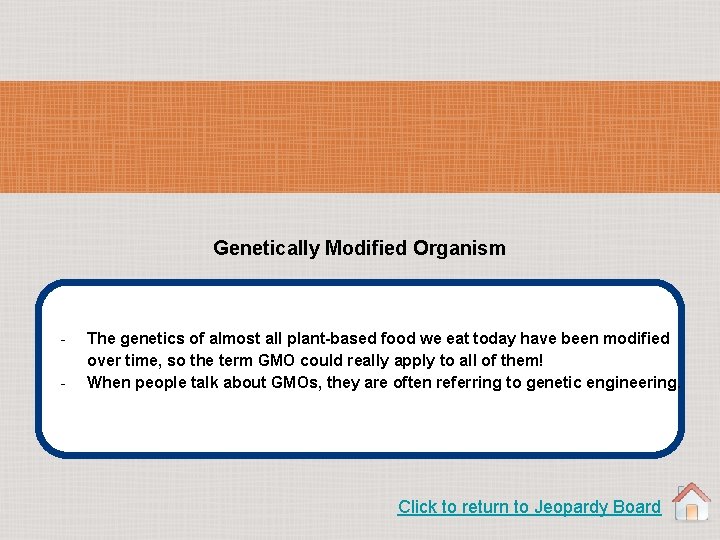 Genetically Modified Organism

- The genetics of almost all plant-based food we eat today have been modified over time, so the term GMO could really apply to all of them!
- When people talk about GMOs, they are often referring to genetic engineering.

Click to return to Jeopardy Board